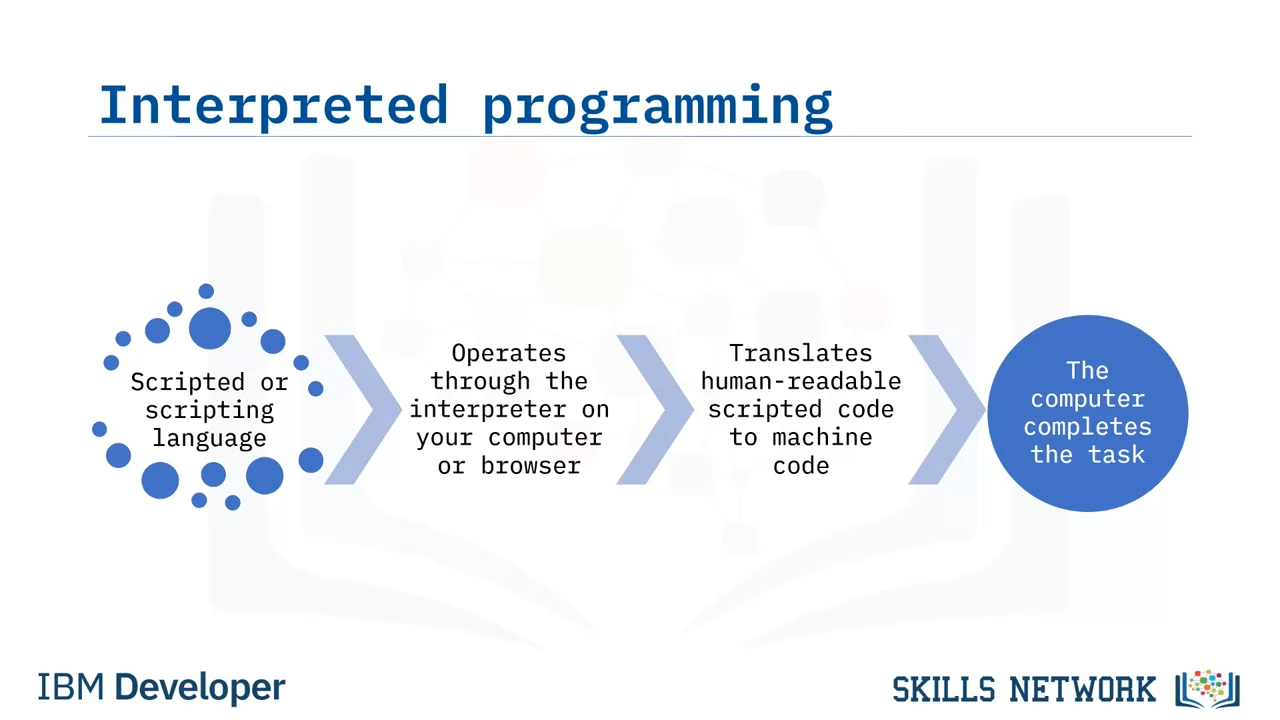 Interpreted programming

Scripted or scripting language

Operates through the interpreter on your computer or browser

Translates human-readable scripted code to machine code

The computer completes the task

IBM Developer

SKILLS NETWORK